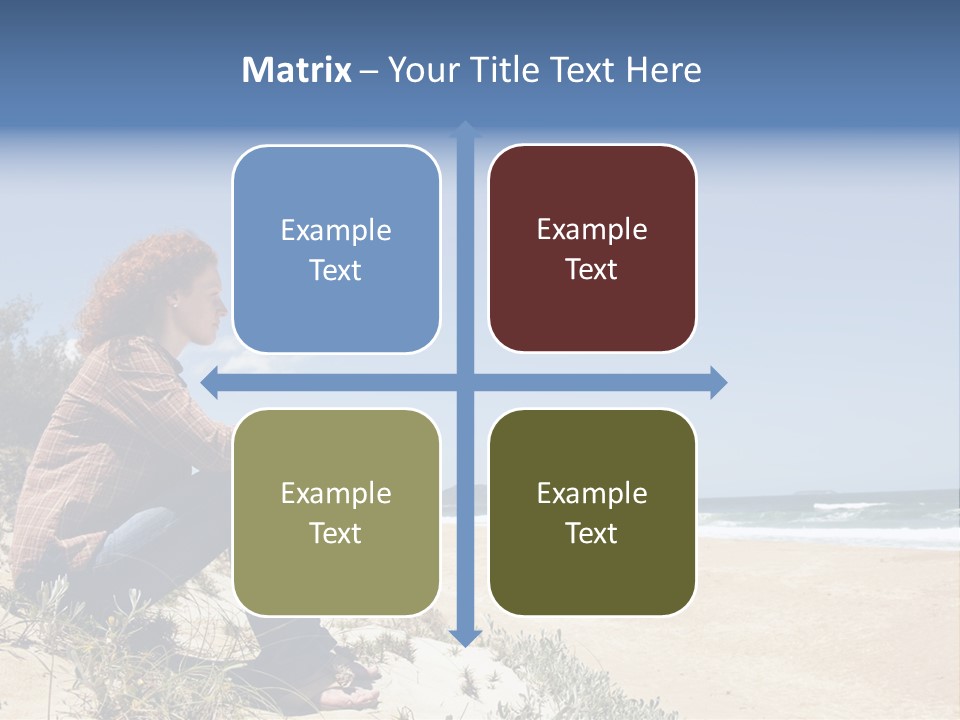 Matrix – Your Title Text Here

Example Text

Example Text

Example Text

Example Text